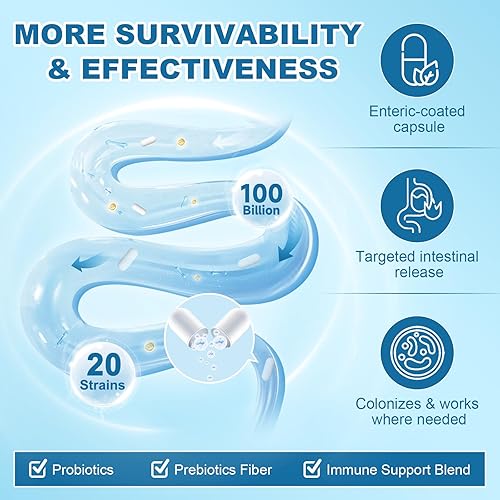 MORE SURVIVABILITY & EFFECTIVENESS

100 Billion

20 Strains

Enteric-coated capsule

Targeted intestinal release

Colonizes & works where needed

Probiotics

Prebiotics Fiber

Immune Support Blend